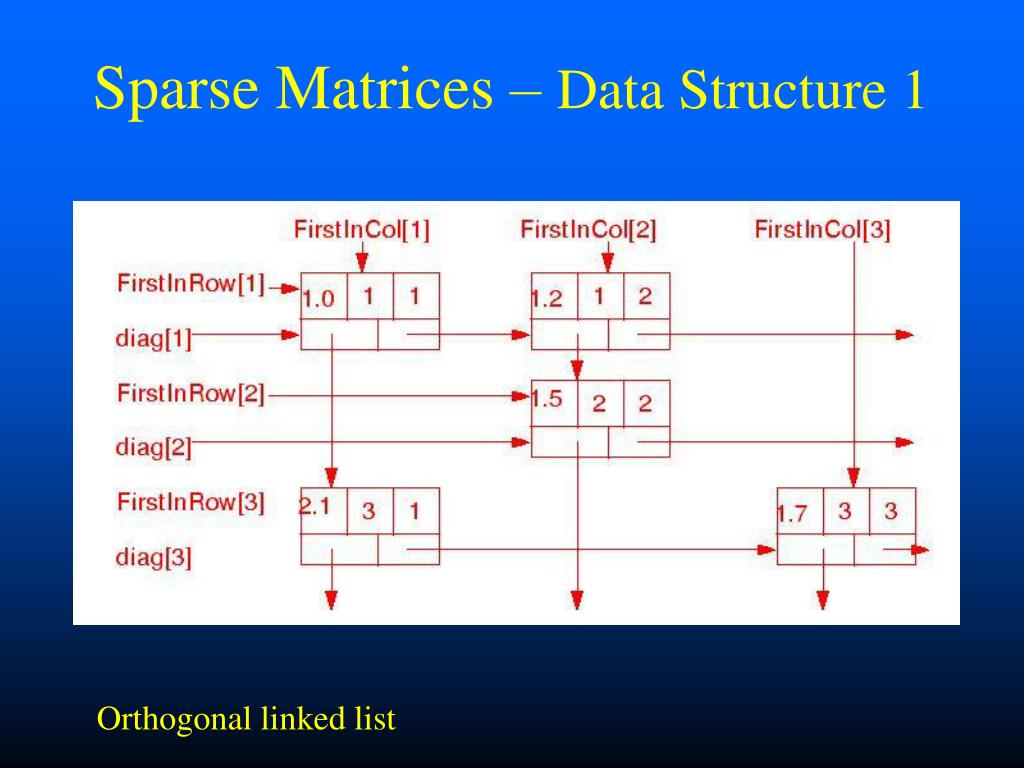 Sparse Matrices – Data Structure 1

FirstInCol[1]
FirstInCol[2]
FirstInCol[3]
FirstInRow[1]
1.0 1 1
1.2 1 2
diag[1]
FirstInRow[2]
1.5 2 2
diag[2]
FirstInRow[3]
2.1 3 1
1.7 3 3
diag[3]

Orthogonal linked list